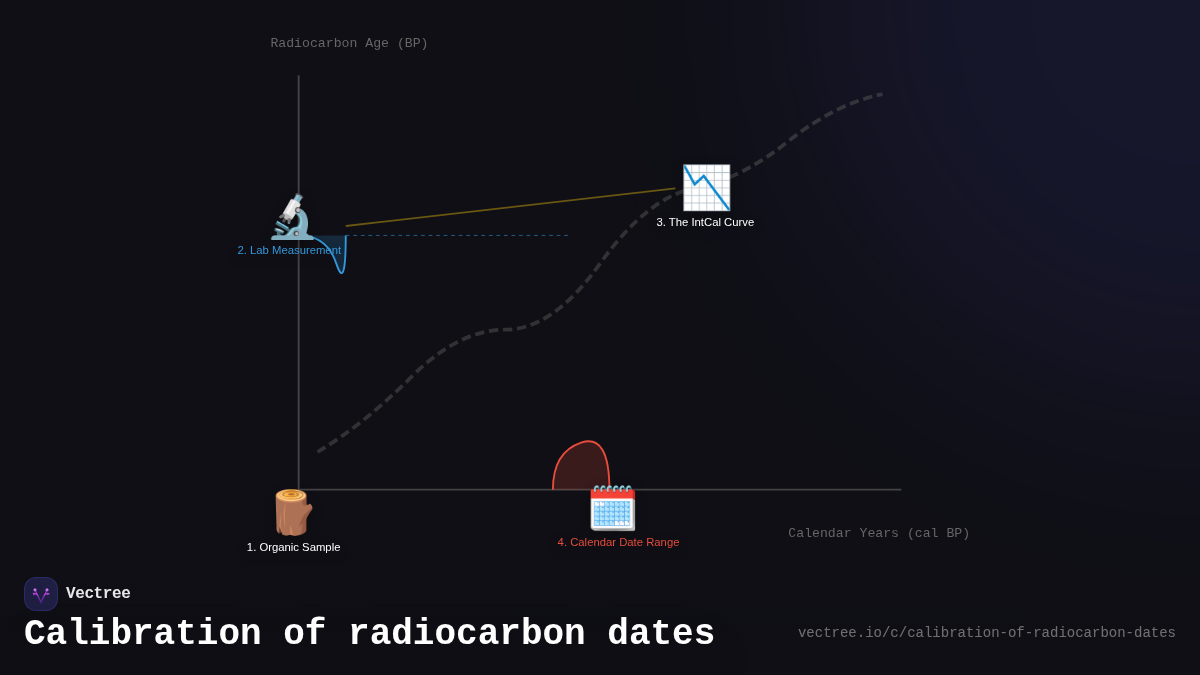 Radiocarbon Age (BP)

2. Lab Measurement

3. The IntCal Curve

1. Organic Sample

4. Calendar Date Range

Calendar Years (cal BP)

Vectree

Calibration of radiocarbon dates

vectree.io/c/calibration-of-radiocarbon-dates